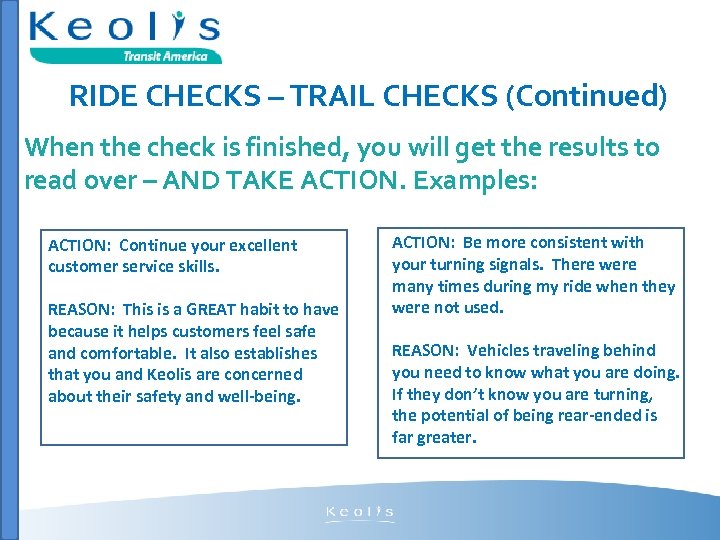 Keolis
Transit America

RIDE CHECKS – TRAIL CHECKS (Continued)

When the check is finished, you will get the results to read over – AND TAKE ACTION. Examples:

ACTION: Continue your excellent customer service skills.

REASON: This is a GREAT habit to have because it helps customers feel safe and comfortable. It also establishes that you and Keolis are concerned about their safety and well-being.

ACTION: Be more consistent with your turning signals. There were many times during my ride when they were not used.

REASON: Vehicles traveling behind you need to know what you are doing. If they don't know you are turning, the potential of being rear-ended is far greater.

Keolis